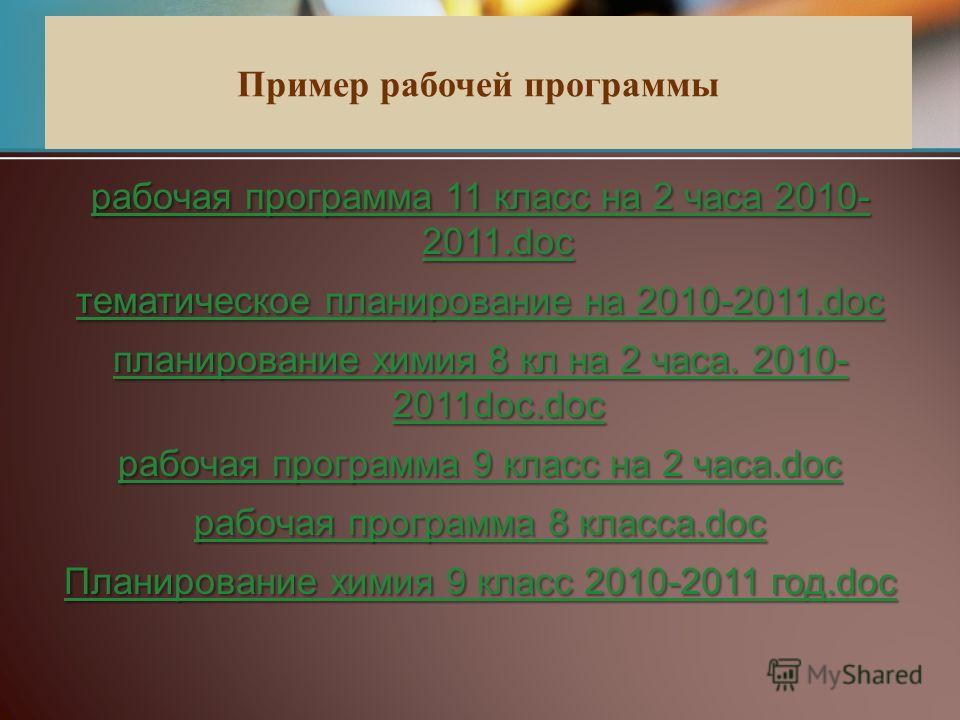 Пример рабочей программы

рабочая программа 11 класс на 2 часа 2010-2011.doc

тематическое планирование на 2010-2011.doc

планирование химия 8 кл на 2 часа. 2010-2011doc.doc

рабочая программа 9 класс на 2 часа.doc

рабочая программа 8 класса.doc

Планирование химия 9 класс 2010-2011 год.doc

MyShared